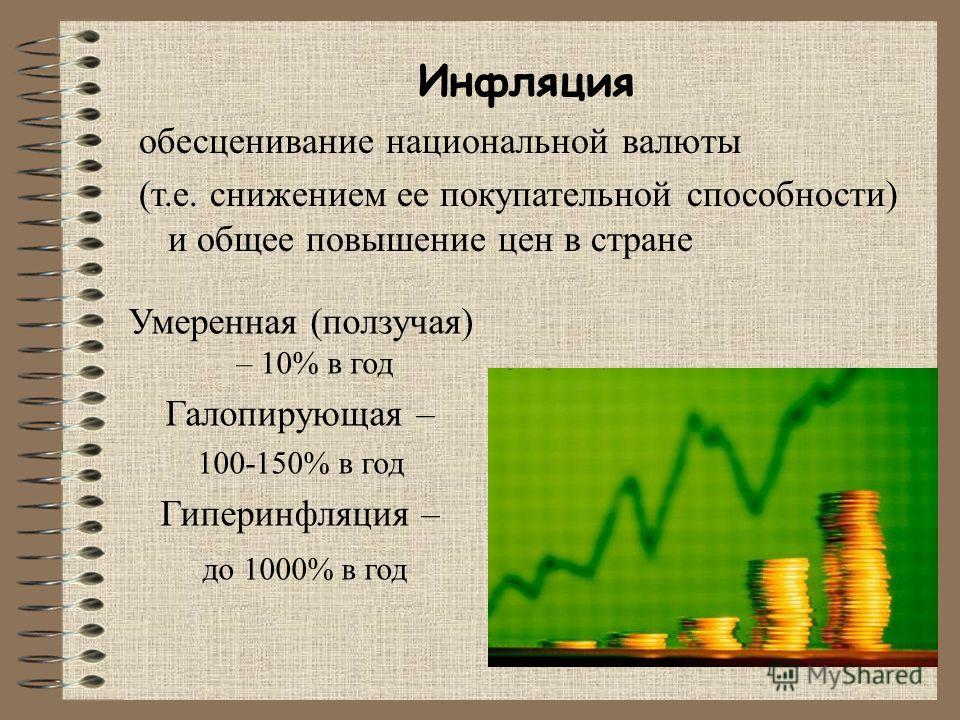 Инфляция

обесценивание национальной валюты (т.е. снижением ее покупательной способности) и общее повышение цен в стране

Умеренная (ползучая) – 10% в год

Галопирующая – 100-150% в год

Гиперинфляция – до 1000% в год

MyShared